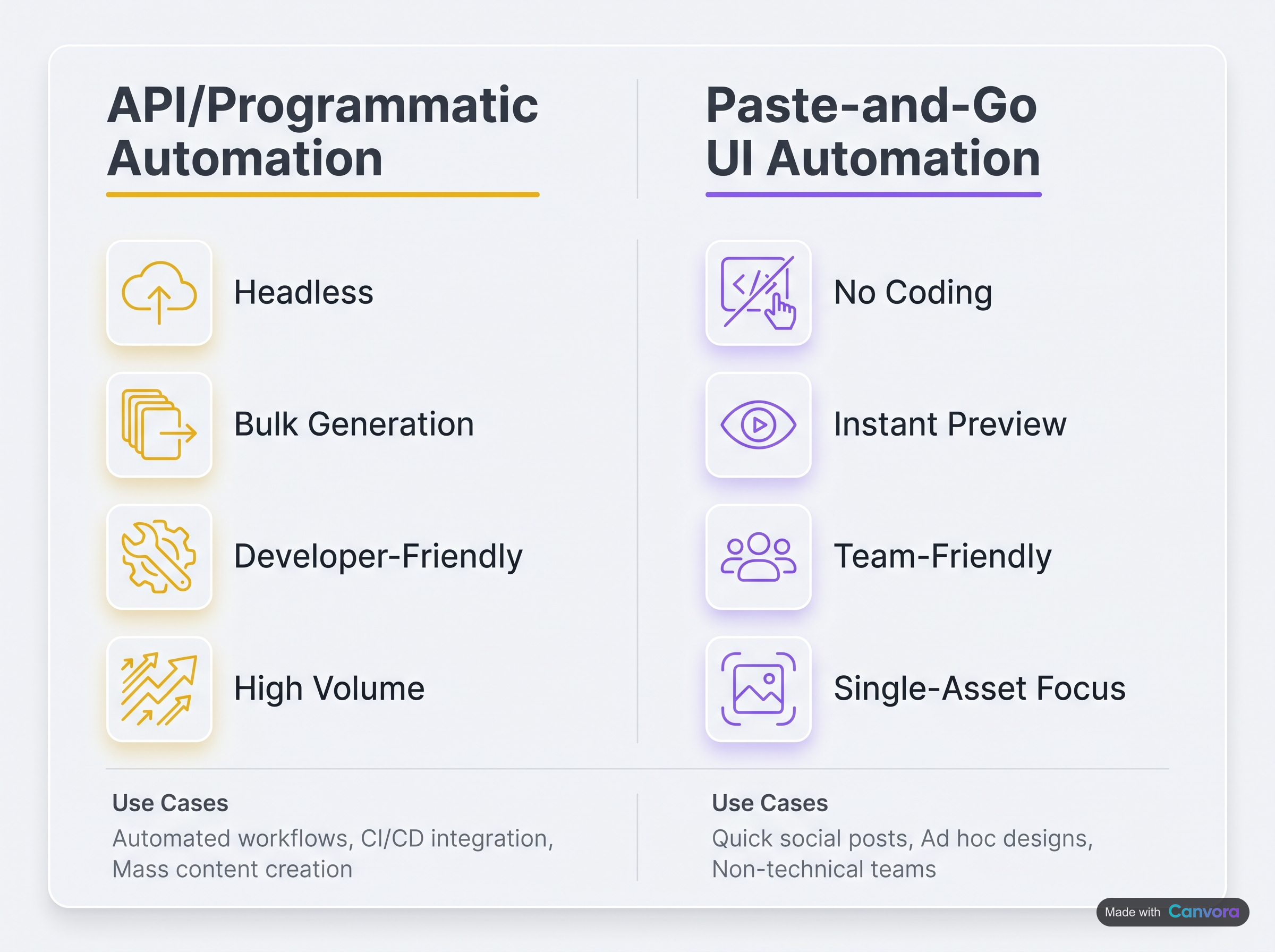 API/Programmatic Automation

Headless

Bulk Generation

Developer-Friendly

High Volume

Use Cases
Automated workflows, CI/CD integration, Mass content creation

Paste-and-Go UI Automation

No Coding

Instant Preview

Team-Friendly

Single-Asset Focus

Use Cases
Quick social posts, Ad hoc designs, Non-technical teams

Made with Canvora